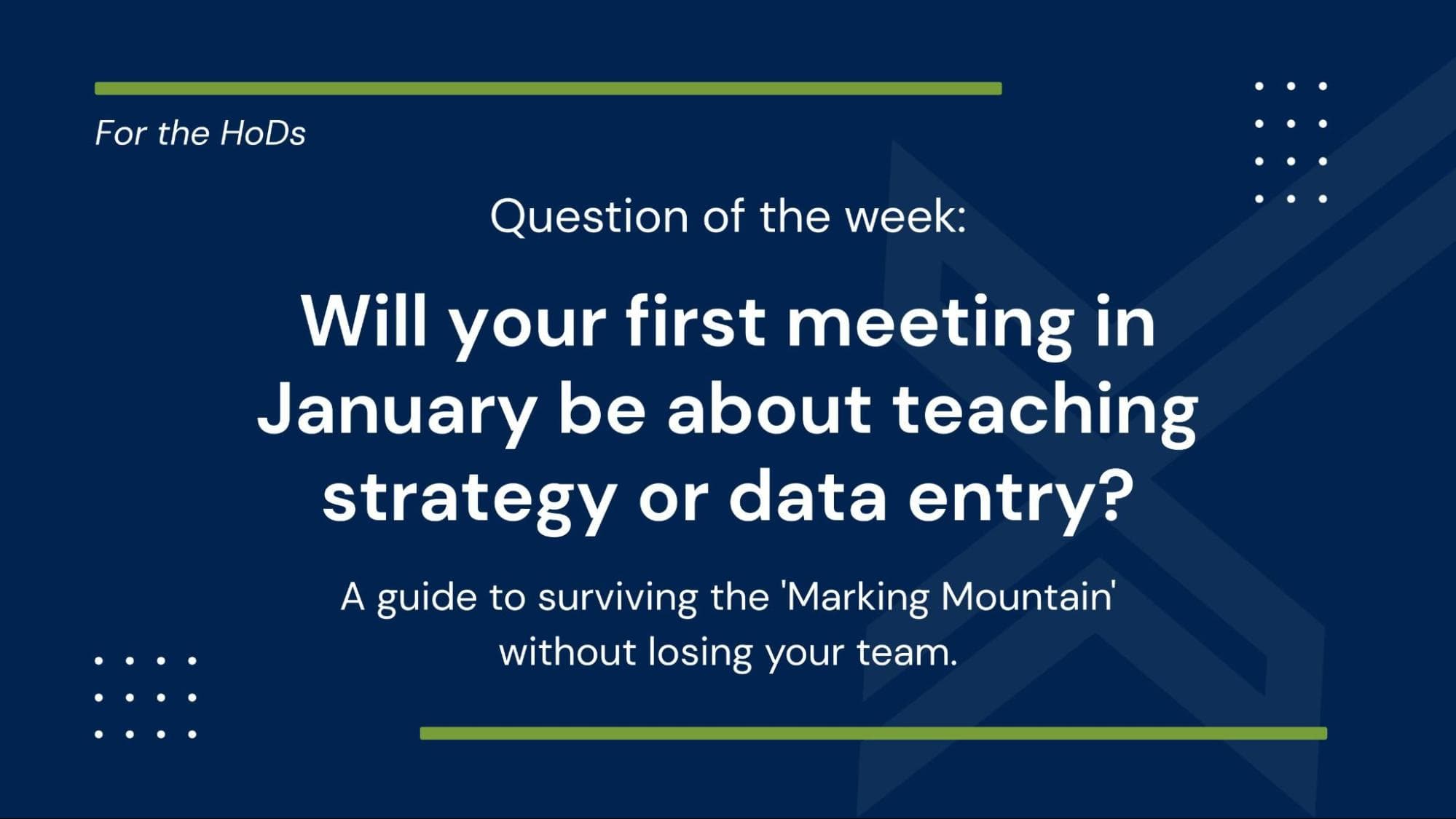 For the HoDs

Question of the week:

Will your first meeting in January be about teaching strategy or data entry?

A guide to surviving the 'Marking Mountain' without losing your team.